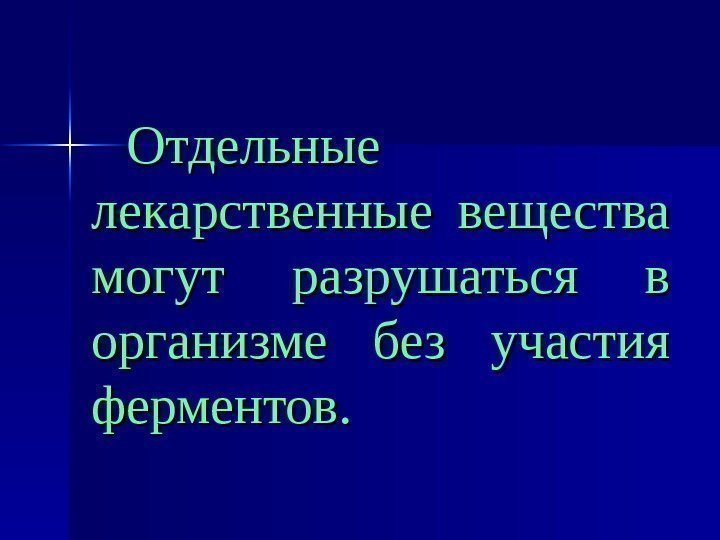 Отдельные лекарственные вещества могут разрушаться в организме без участия ферментов.